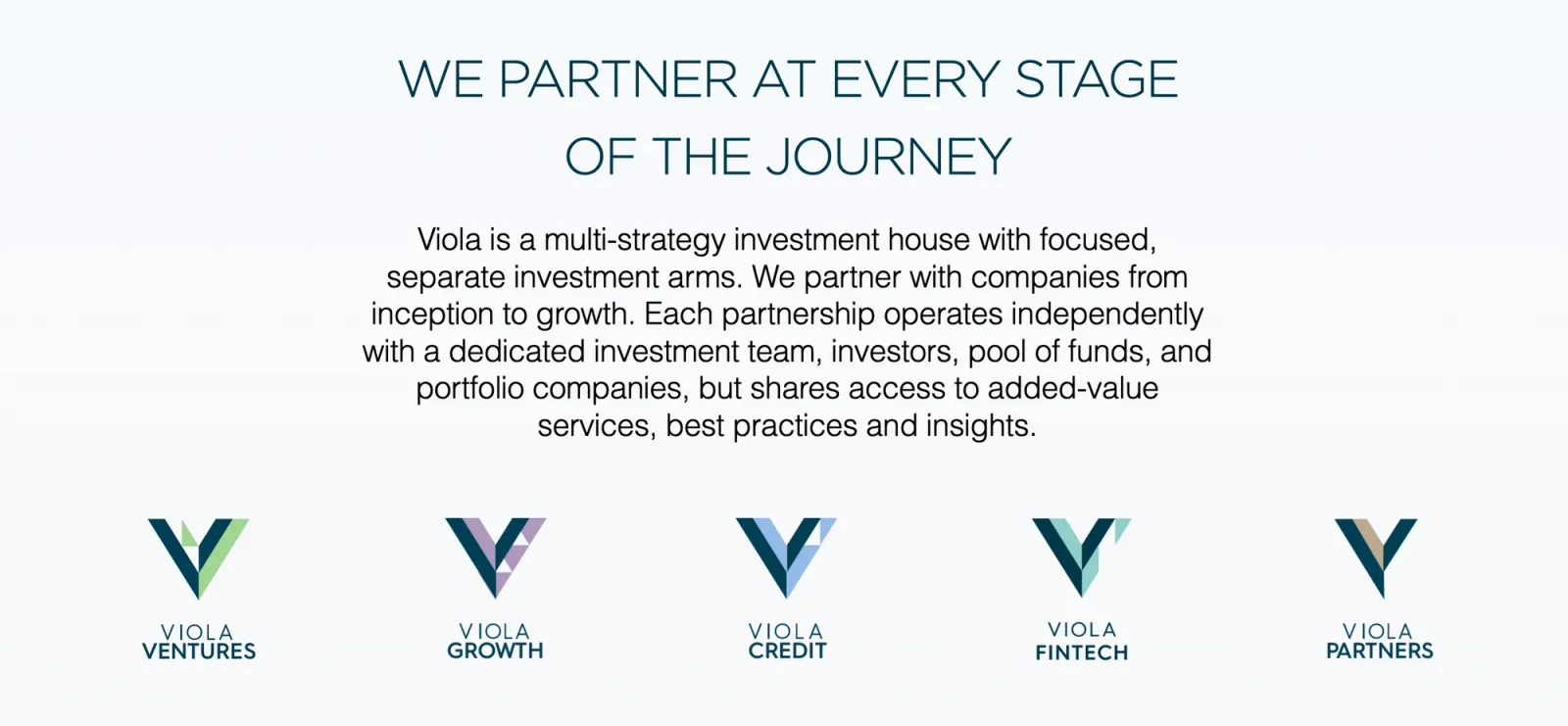 WE PARTNER AT EVERY STAGE OF THE JOURNEY

Viola is a multi-strategy investment house with focused, separate investment arms. We partner with companies from inception to growth. Each partnership operates independently with a dedicated investment team, investors, pool of funds, and portfolio companies, but shares access to added-value services, best practices and insights.

VIOLA VENTURES

VIOLA GROWTH

VIOLA CREDIT

VIOLA FINTECH

VIOLA PARTNERS